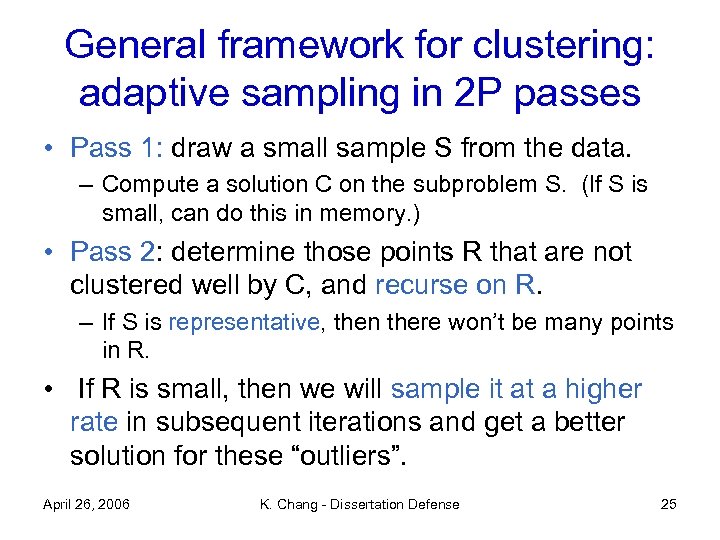 General framework for clustering: adaptive sampling in 2P passes

• Pass 1: draw a small sample S from the data.
  – Compute a solution C on the subproblem S. (If S is small, can do this in memory.)
• Pass 2: determine those points R that are not clustered well by C, and recurse on R.
  – If S is representative, then there won't be many points in R.
• If R is small, then we will sample it at a higher rate in subsequent iterations and get a better solution for these "outliers".

April 26, 2006 K. Chang - Dissertation Defense 25